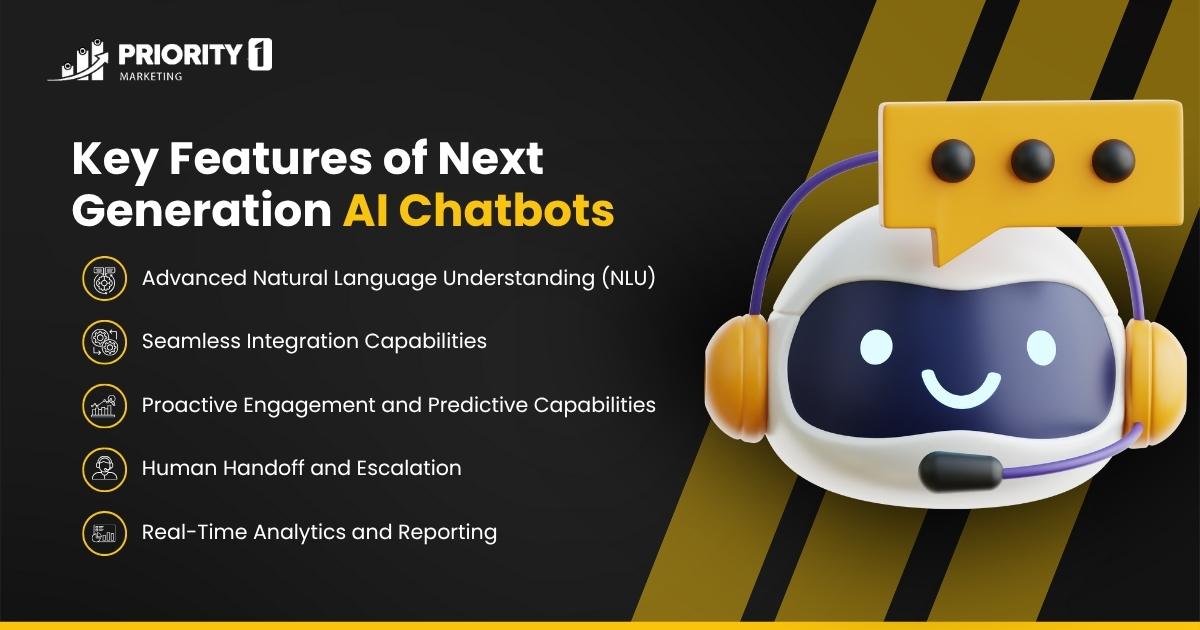 PRIORITY 1
MARKETING

Key Features of Next Generation AI Chatbots

Advanced Natural Language Understanding (NLU)

Seamless Integration Capabilities

Proactive Engagement and Predictive Capabilities

Human Handoff and Escalation

Real-Time Analytics and Reporting